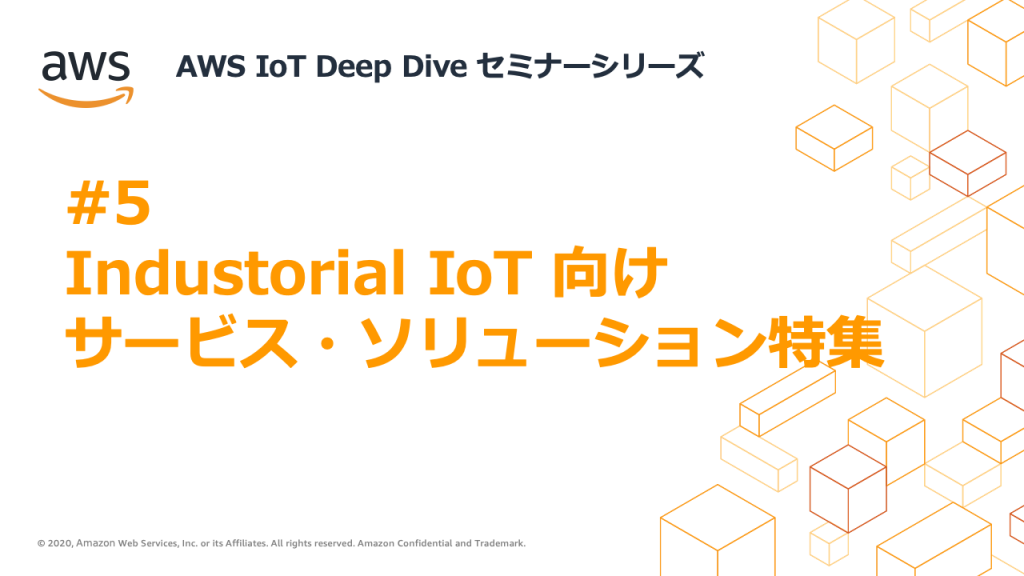 aws

AWS IoT Deep Dive セミナーシリーズ

#5
Industorial IoT 向け
サービス・ソリューション特集

© 2020, Amazon Web Services, Inc. or its Affiliates. All rights reserved. Amazon Confidential and Trademark.